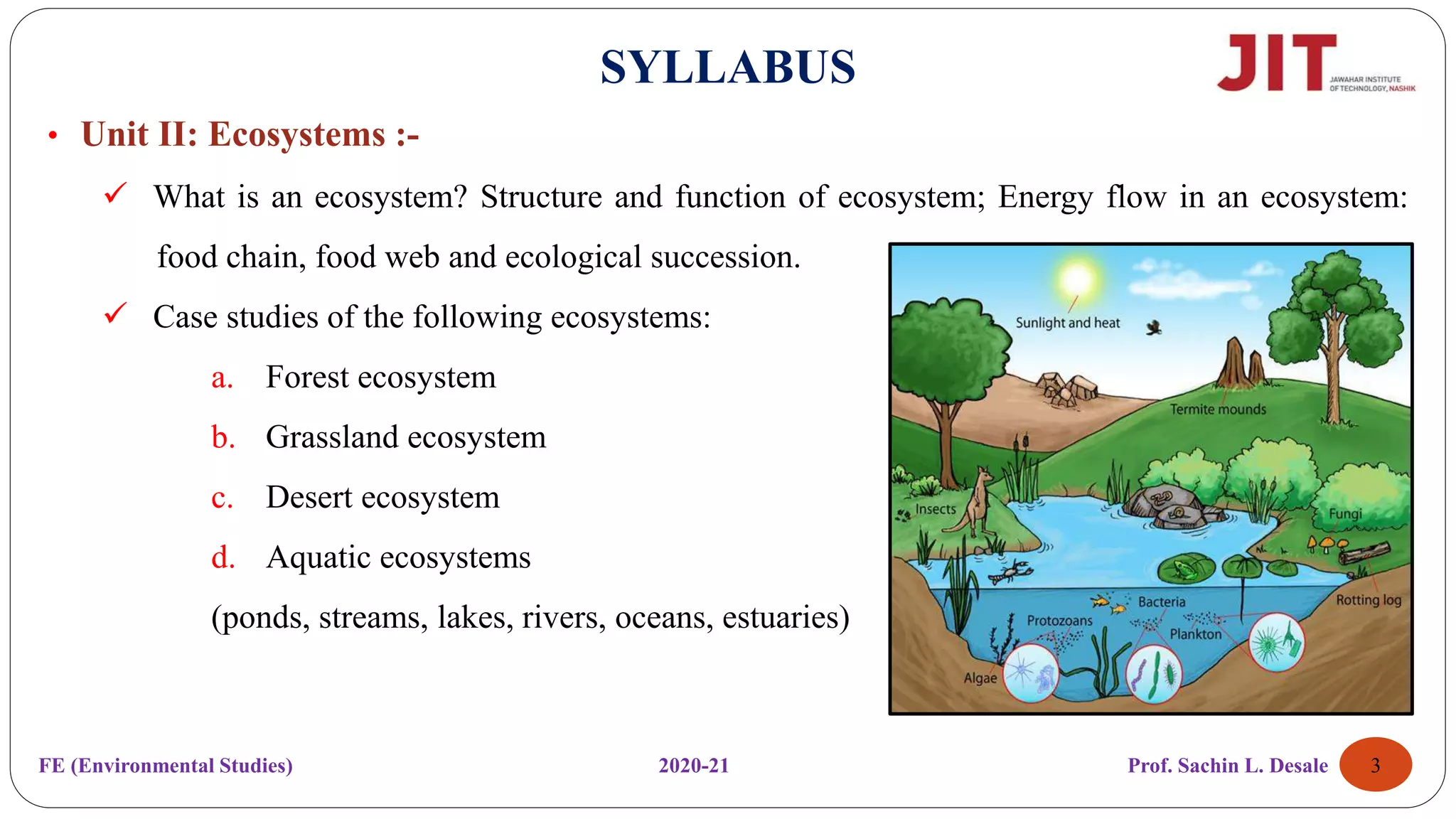 SYLLABUS

JIT JAWAHAR INSTITUTE OF TECHNOLOGY, NASHIK

• Unit II: Ecosystems :-

✓ What is an ecosystem? Structure and function of ecosystem; Energy flow in an ecosystem: food chain, food web and ecological succession.

✓ Case studies of the following ecosystems:

a. Forest ecosystem

b. Grassland ecosystem

c. Desert ecosystem

d. Aquatic ecosystems

(ponds, streams, lakes, rivers, oceans, estuaries)

Sunlight and heat

Termite mounds

Insects

Fungi

Rotting log

Bacteria

Protozoans

Plankton

Algae

FE (Environmental Studies)

2020-21

Prof. Sachin L. Desale

3